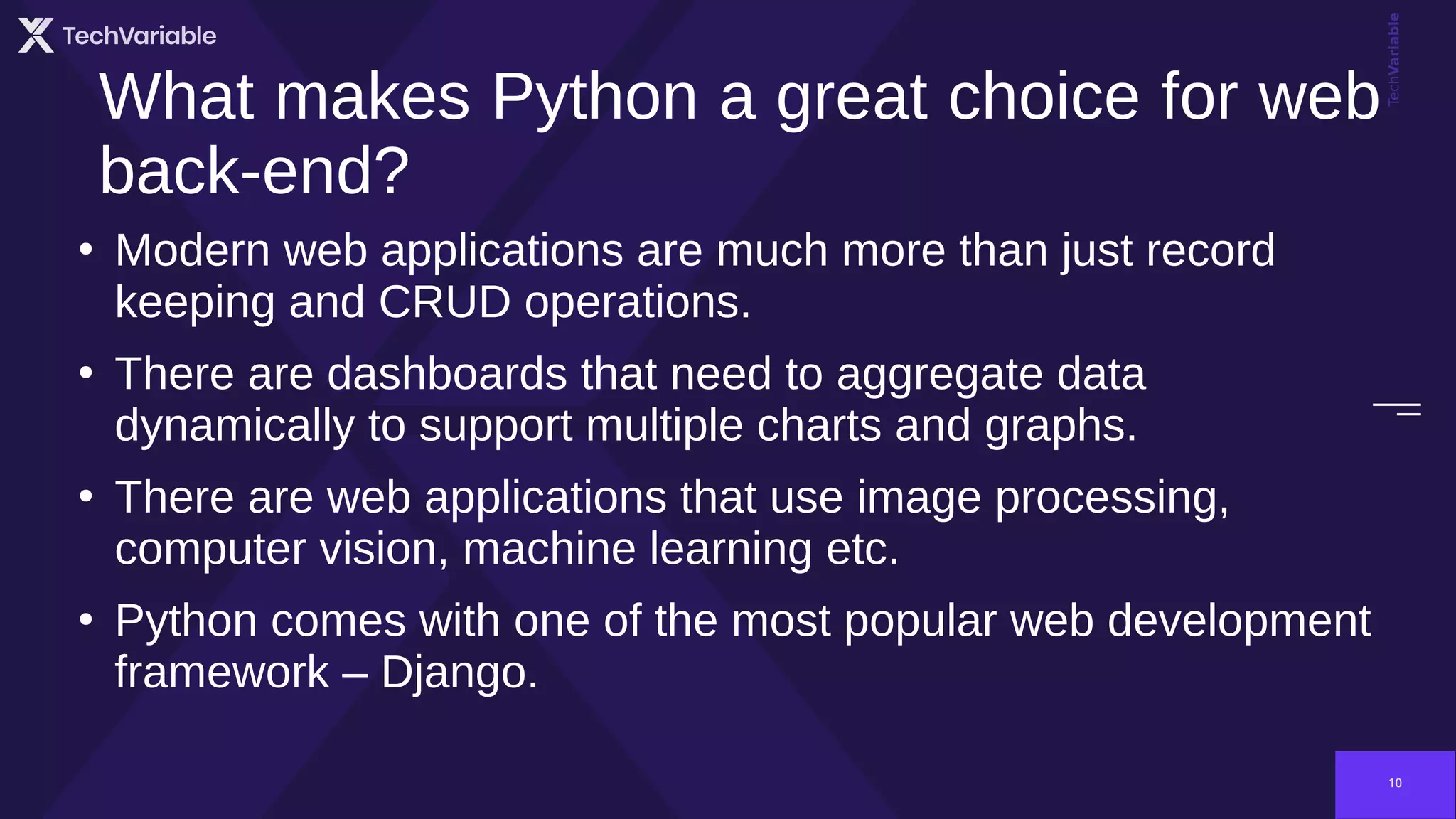 TechVariable

TechVariable

What makes Python a great choice for web back-end?

• Modern web applications are much more than just record keeping and CRUD operations.

• There are dashboards that need to aggregate data dynamically to support multiple charts and graphs.

• There are web applications that use image processing, computer vision, machine learning etc.

• Python comes with one of the most popular web development framework – Django.

10